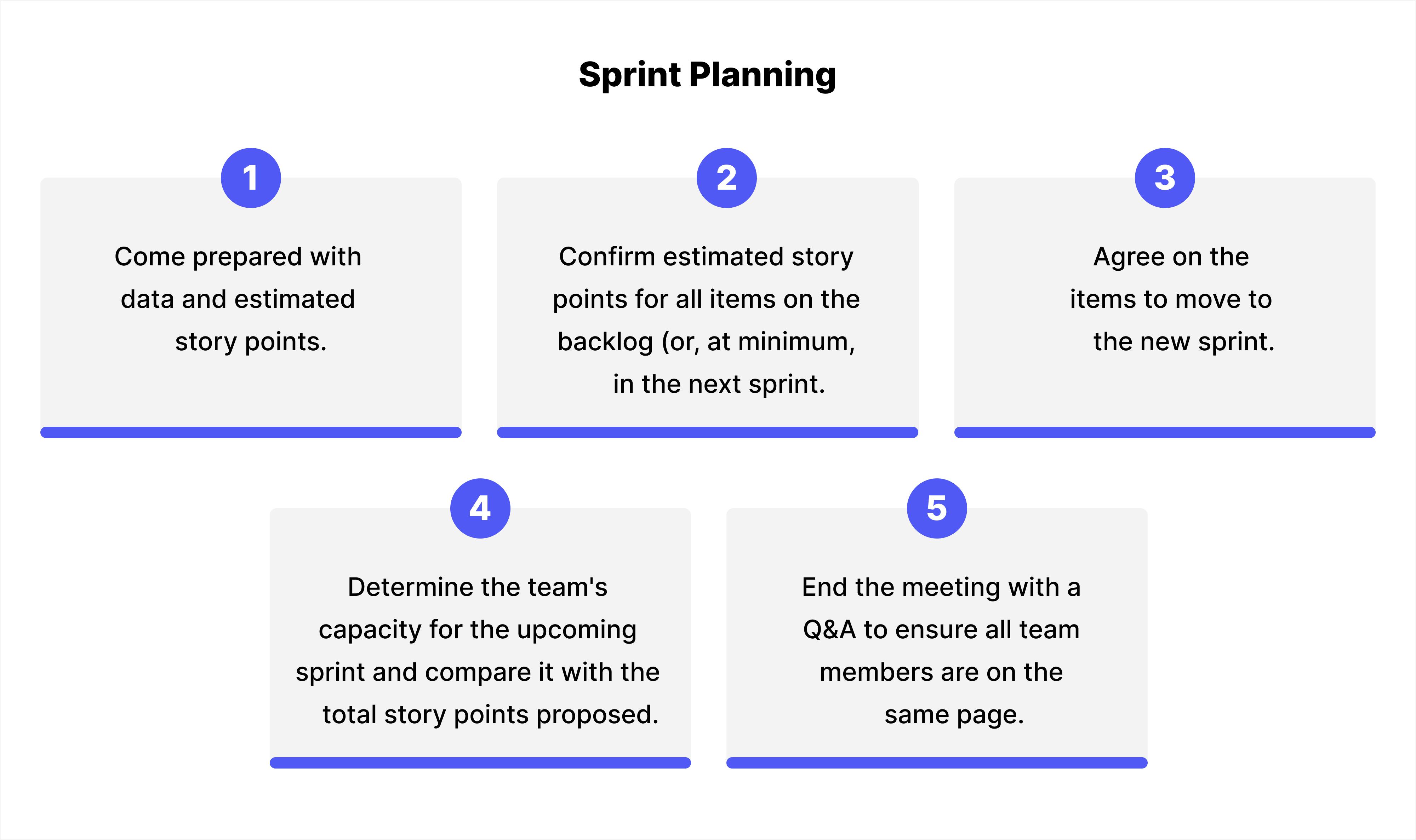 Sprint Planning

1

Come prepared with data and estimated story points.

2

Confirm estimated story points for all items on the backlog (or, at minimum, in the next sprint.

3

Agree on the items to move to the new sprint.

4

Determine the team's capacity for the upcoming sprint and compare it with the total story points proposed.

5

End the meeting with a Q&A to ensure all team members are on the same page.